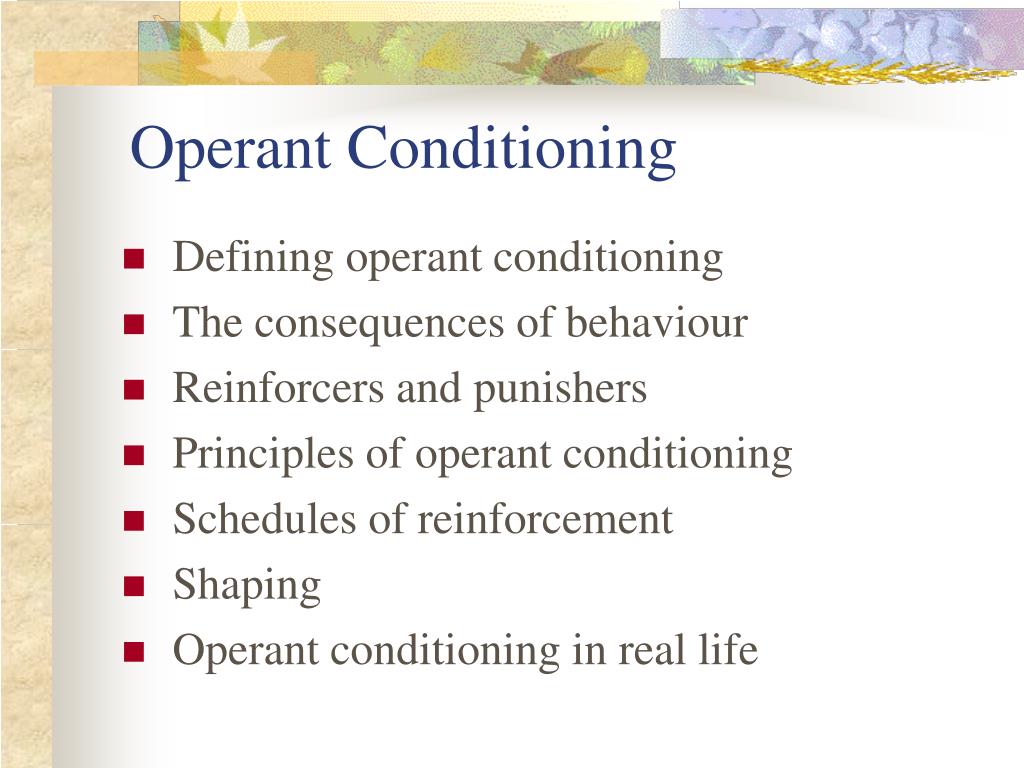 Operant Conditioning

- Defining operant conditioning
- The consequences of behaviour
- Reinforcers and punishers
- Principles of operant conditioning
- Schedules of reinforcement
- Shaping
- Operant conditioning in real life